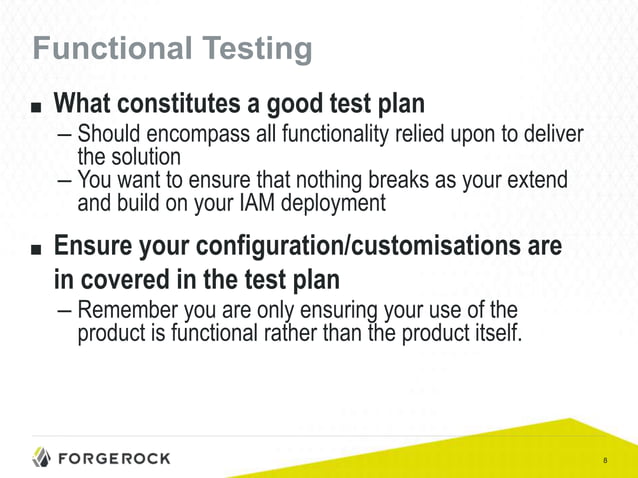 Functional Testing

■ What constitutes a good test plan

– Should encompass all functionality relied upon to deliver the solution

– You want to ensure that nothing breaks as your extend and build on your IAM deployment

■ Ensure your configuration/customisations are in covered in the test plan

– Remember you are only ensuring your use of the product is functional rather than the product itself.

FORGEROCK

8